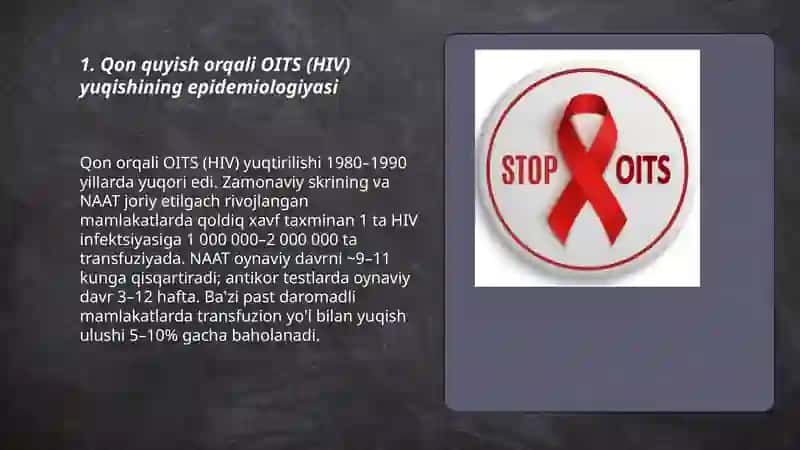 1. Qon quyish orqali OITS (HIV) yuqishining epidemiologiyasi

Qon orqali OITS (HIV) yuqtirilishi 1980–1990 yillarda yuqori edi. Zamonaviy skrining va NAAT joriy etilgach rivojlangan mamlakatlarda qoldiq xavf taxminan 1 ta HIV infektsiyasiga 1 000 000–2 000 000 ta transfuziyada. NAAT oynaviy davrni ~9–11 kunga qisqartiradi; antikor testlarda oynaviy davr 3–12 hafta. Ba'zi past daromadli mamlakatlarda transfuzion yo'l bilan yuqish ulushi 5–10% gacha baholanadi.

STOP OITS